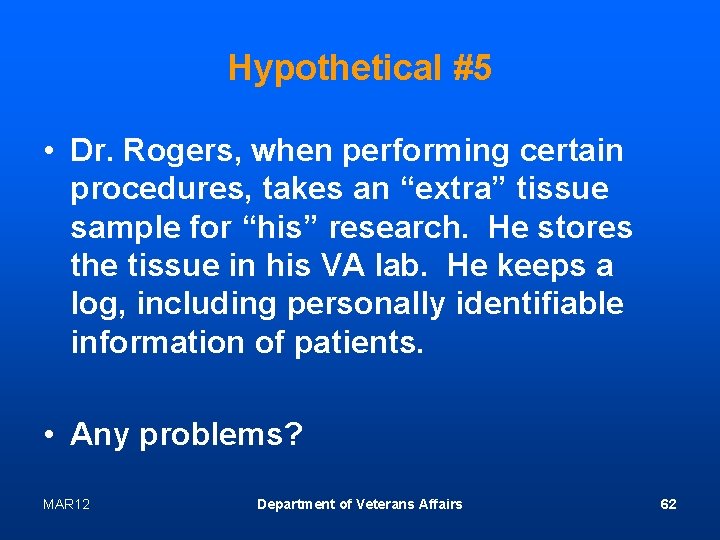 Hypothetical #5

• Dr. Rogers, when performing certain procedures, takes an “extra” tissue sample for “his” research. He stores the tissue in his VA lab. He keeps a log, including personally identifiable information of patients.

• Any problems?

MAR12

Department of Veterans Affairs

62